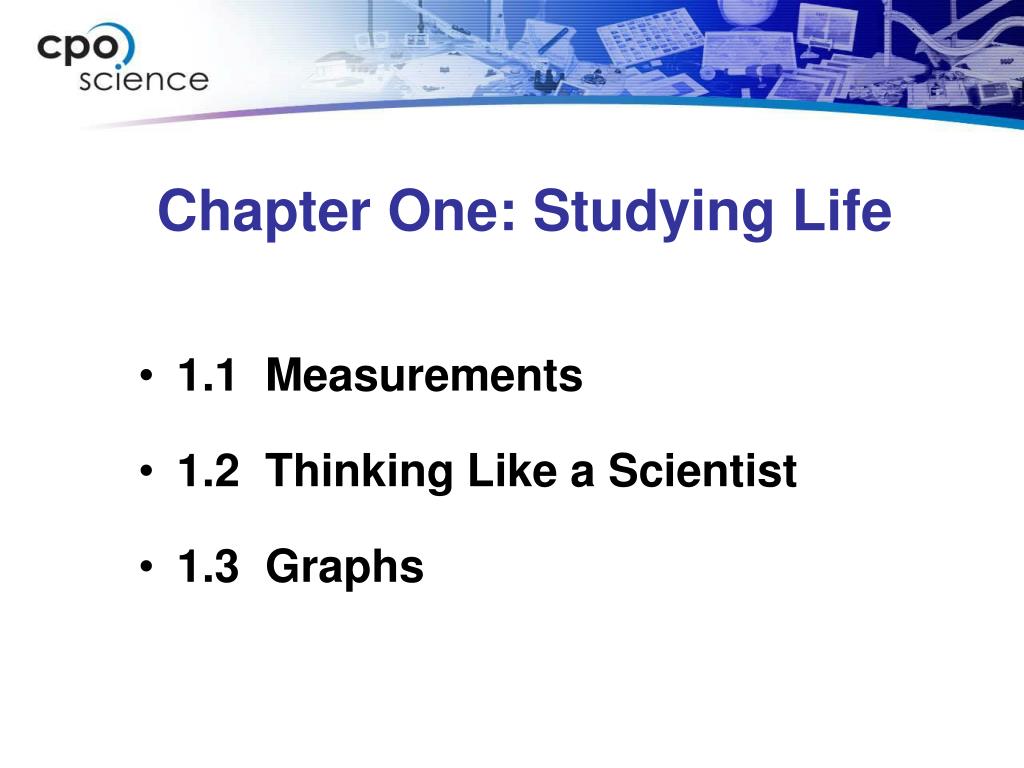 cpo science

Chapter One: Studying Life

• 1.1 Measurements
• 1.2 Thinking Like a Scientist
• 1.3 Graphs